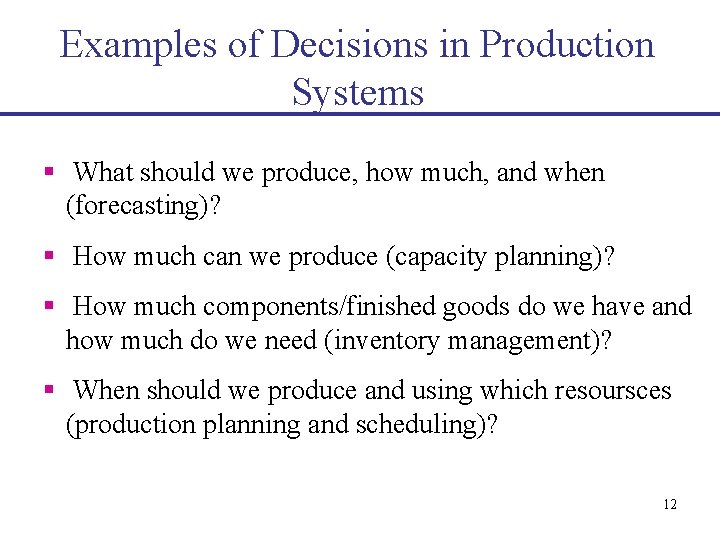 Examples of Decisions in Production Systems

▪ What should we produce, how much, and when (forecasting)?

▪ How much can we produce (capacity planning)?

▪ How much components/finished goods do we have and how much do we need (inventory management)?

▪ When should we produce and using which resoursces (production planning and scheduling)?

12